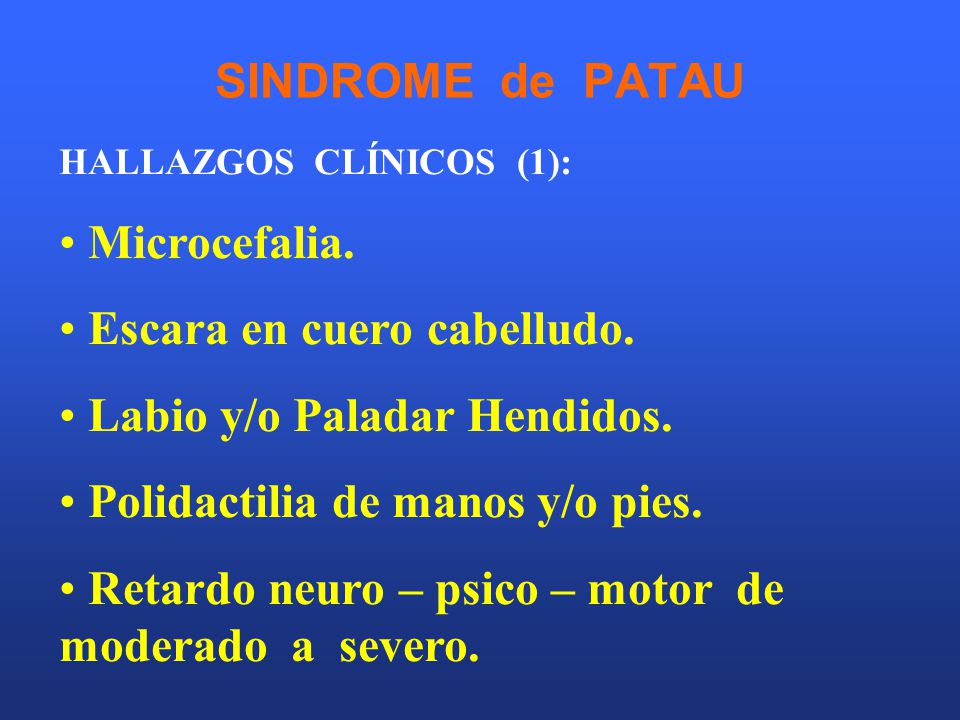 SINDROME de PATAU

HALLAZGOS CLÍNICOS (1):

• Microcefalia.

• Escara en cuero cabelludo.

• Labio y/o Paladar Hendidos.

• Polidactilia de manos y/o pies.

• Retardo neuro – psico – motor de moderado a severo.